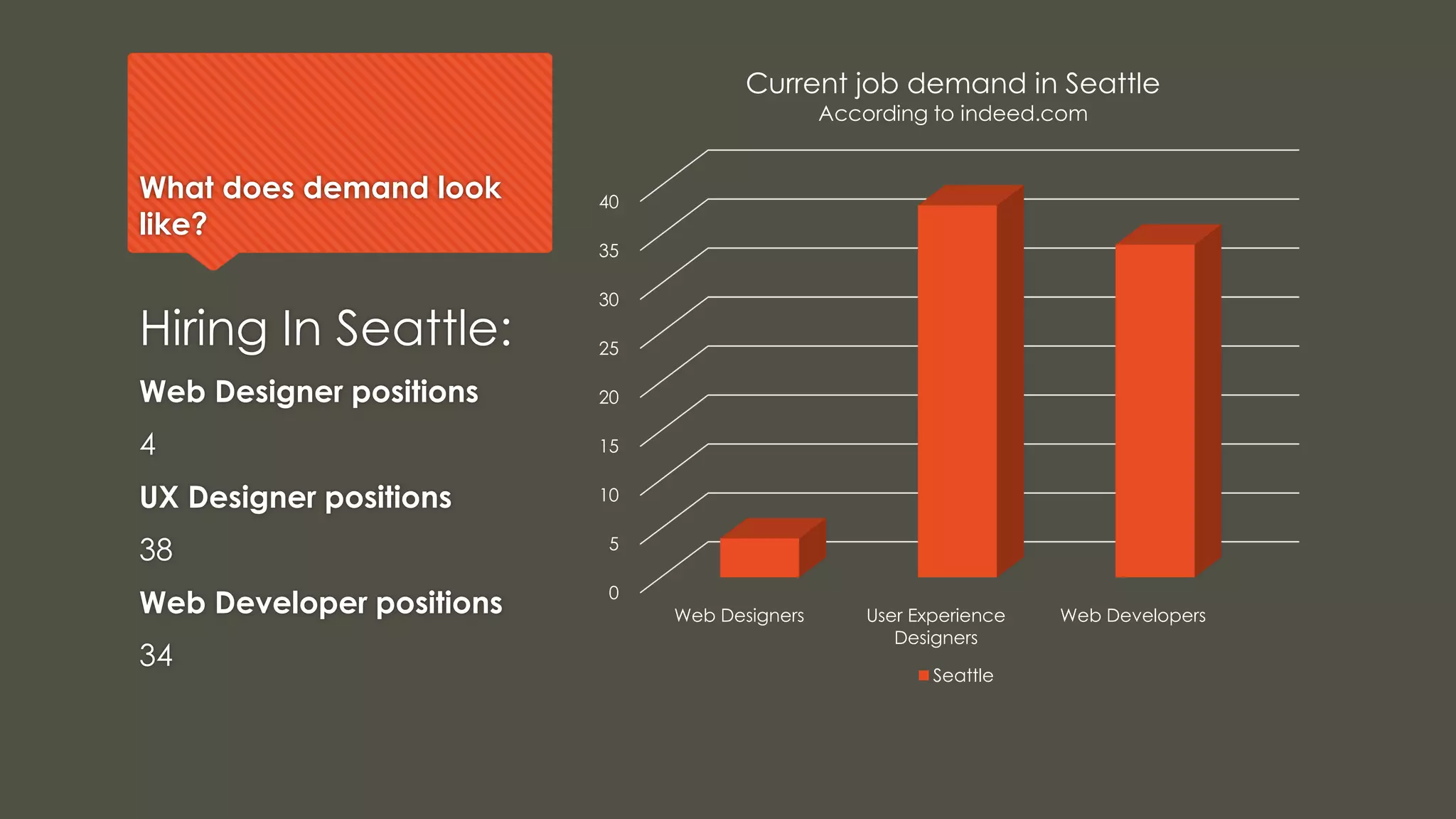 What does demand look like?

Hiring In Seattle:

Web Designer positions

4

UX Designer positions

38

Web Developer positions

34

Current job demand in Seattle
According to indeed.com

40
35
30
25
20
15
10
5
0

Web Designers
User Experience Designers
Web Developers

Seattle